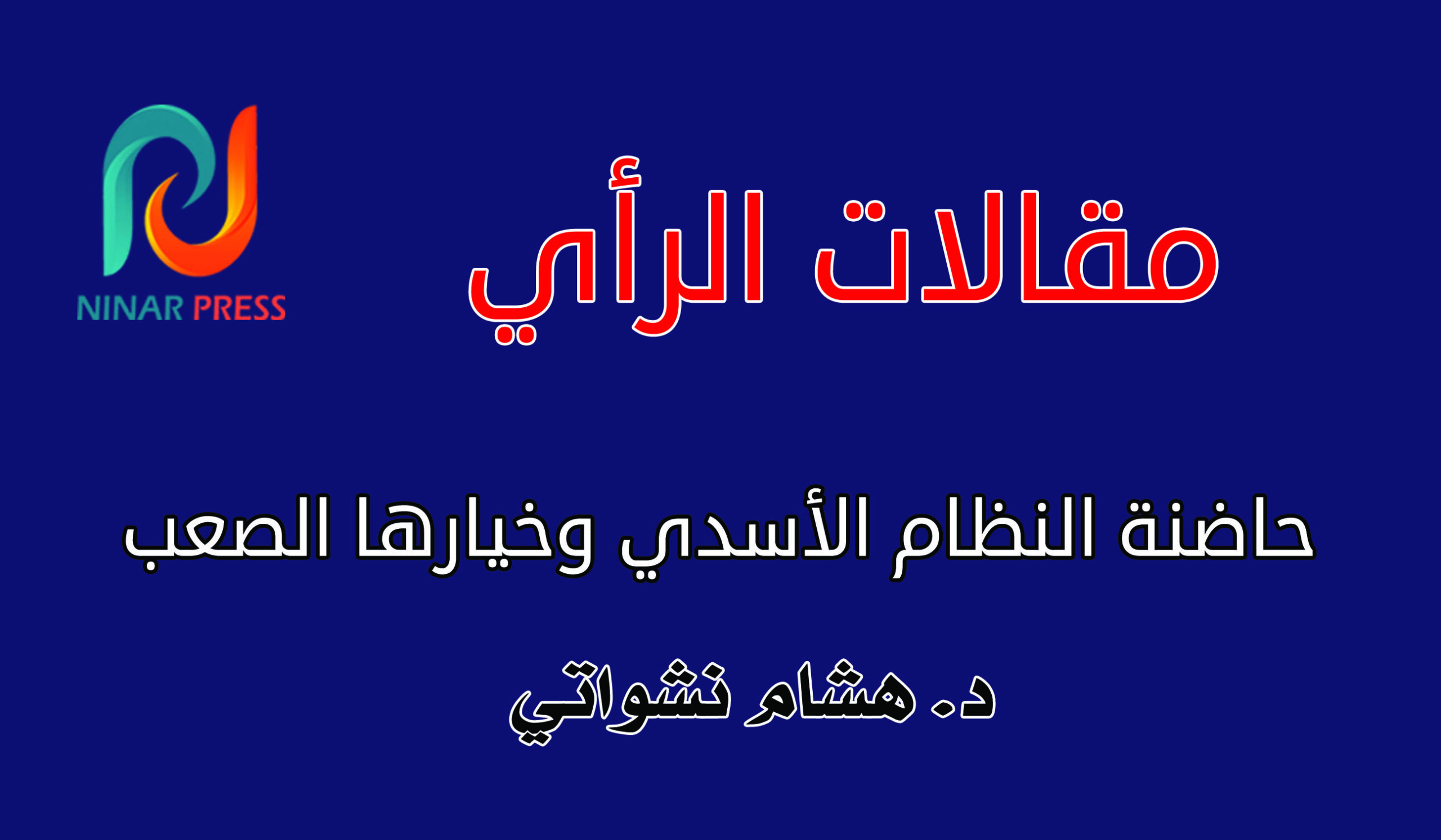 NINAR PRESS

مقالات الرأي

حاضنة النظام الأسدي وخيارها الصعب

د. هشام نشواتي